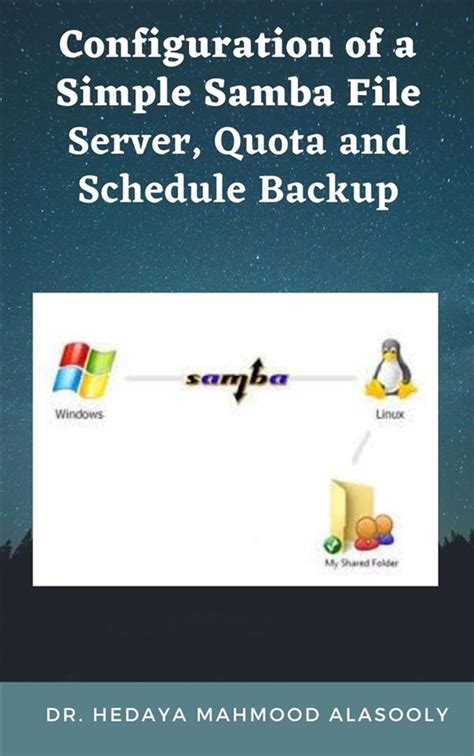 Configuration of a Simple Samba File Server, Quota and Schedule Backup

Windows

samba

Linux

My Shared Folder

DR. HEDAYA MAHMOOD ALASOOLY